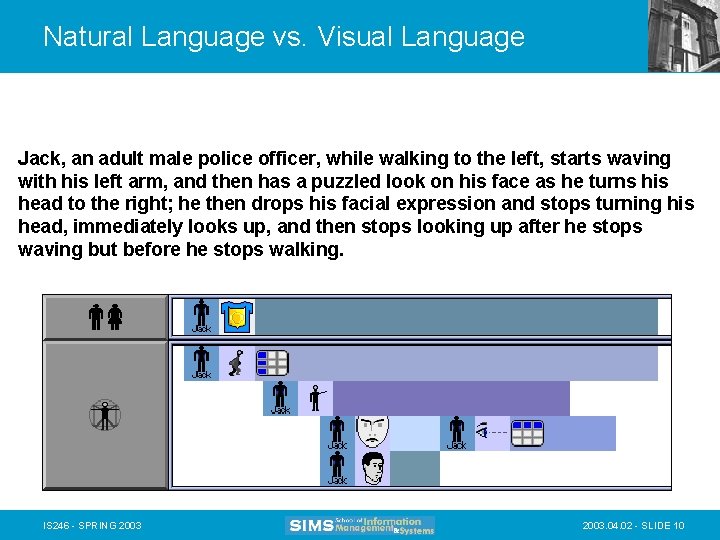 Natural Language vs. Visual Language

Jack, an adult male police officer, while walking to the left, starts waving with his left arm, and then has a puzzled look on his face as he turns his head to the right; he then drops his facial expression and stops turning his head, immediately looks up, and then stops looking up after he stops waving but before he stops walking.

Jack

Jack

Jack

Jack

Jack

Jack

IS246 - SPRING 2003

SIMS School of Information Management & Systems

2003.04.02 - SLIDE 10